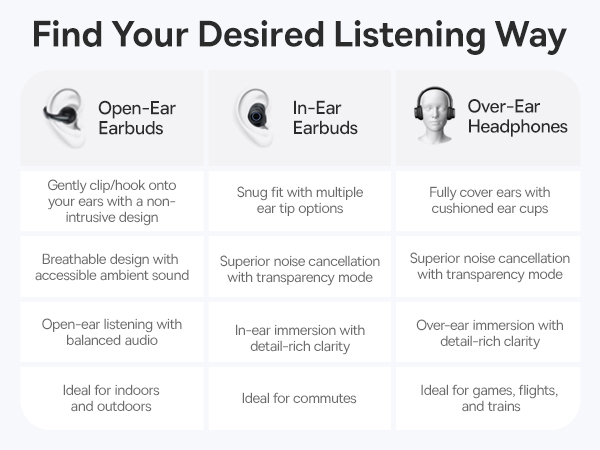 Find Your Desired Listening Way

| Open-Ear Earbuds | In-Ear Earbuds | Over-Ear Headphones |
|---|---|---|
| Gently clip/hook onto your ears with a non-intrusive design | Snug fit with multiple ear tip options | Fully cover ears with cushioned ear cups |
| Breathable design with accessible ambient sound | Superior noise cancellation with transparency mode | Superior noise cancellation with transparency mode |
| Open-ear listening with balanced audio | In-ear immersion with detail-rich clarity | Over-ear immersion with detail-rich clarity |
| Ideal for indoors and outdoors | Ideal for commutes | Ideal for games, flights, and trains |